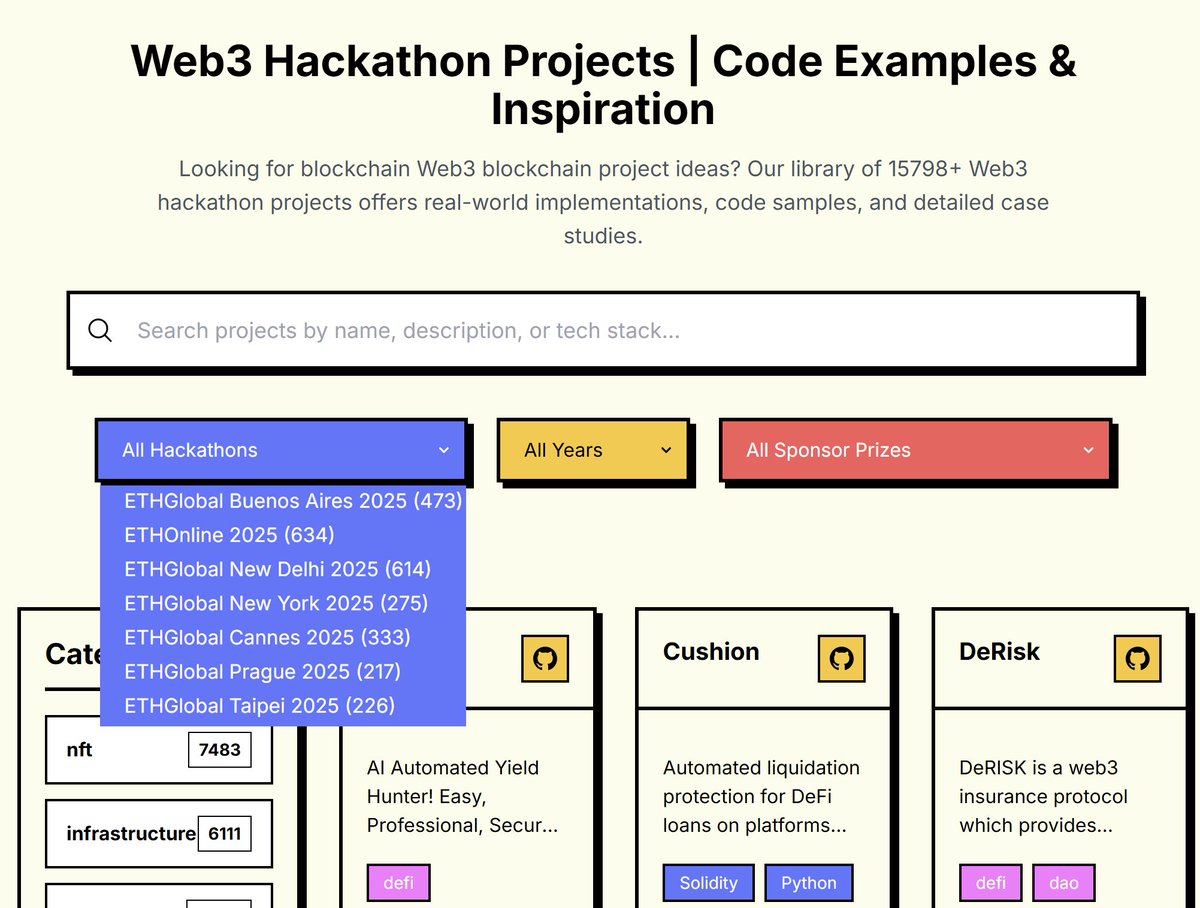 Web3 Hackathon Projects | Code Examples & Inspiration

Looking for blockchain Web3 blockchain project ideas? Our library of 15798+ Web3 hackathon projects offers real-world implementations, code samples, and detailed case studies.

Search projects by name, description, or tech stack...

All Hackathons

ETHGlobal Buenos Aires 2025 (473)
ETHOnline 2025 (634)
ETHGlobal New Delhi 2025 (614)
ETHGlobal New York 2025 (275)
ETHGlobal Cannes 2025 (333)
ETHGlobal Prague 2025 (217)
ETHGlobal Taipei 2025 (226)

All Years

All Sponsor Prizes

Cate

nft 7483

infrastructure 6111

AI Automated Yield Hunter! Easy, Professional, Secur...

defi

Cushion

Automated liquidation protection for DeFi loans on platforms...

Solidity

Python

DeRisk

DeRISK is a web3 insurance protocol which provides...

defi

dao